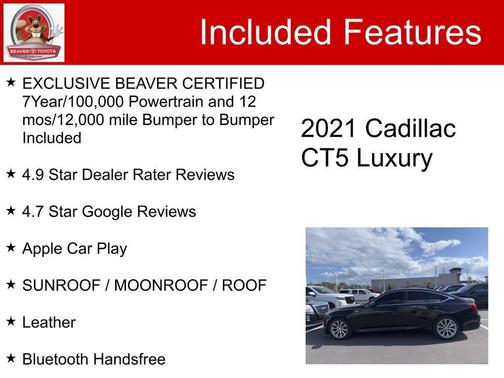 BEAVER TOYOTA

Included Features

★ EXCLUSIVE BEAVER CERTIFIED 7Year/100,000 Powertrain and 12 mos/12,000 mile Bumper to Bumper Included

★ 4.9 Star Dealer Rater Reviews

★ 4.7 Star Google Reviews

★ Apple Car Play

★ SUNROOF / MOONROOF / ROOF

★ Leather

★ Bluetooth Handsfree

2021 Cadillac CT5 Luxury